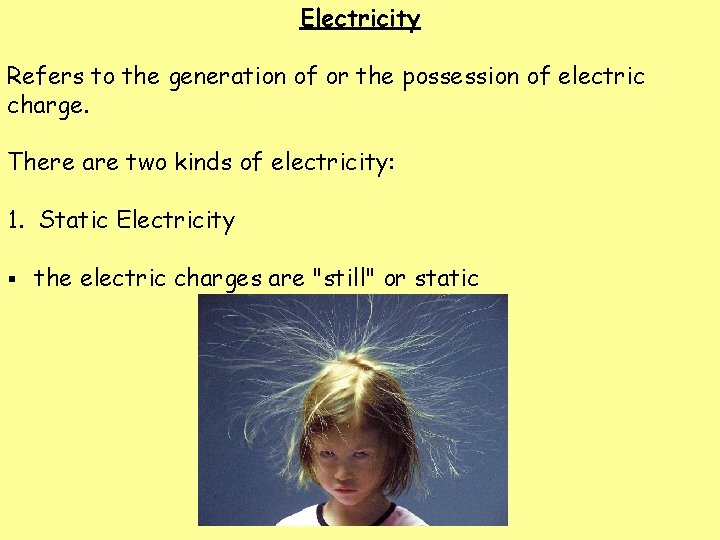 Electricity

Refers to the generation of or the possession of electric charge.

There are two kinds of electricity:

1. Static Electricity

▪ the electric charges are "still" or static